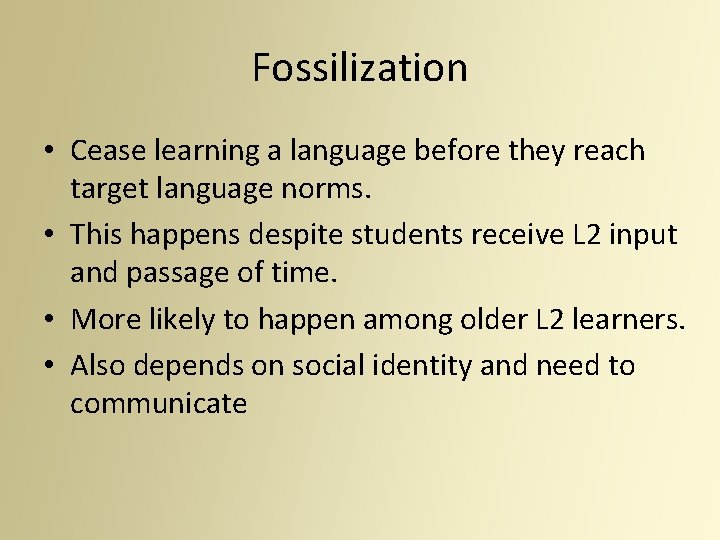 Fossilization

• Cease learning a language before they reach target language norms.
• This happens despite students receive L2 input and passage of time.
• More likely to happen among older L2 learners.
• Also depends on social identity and need to communicate